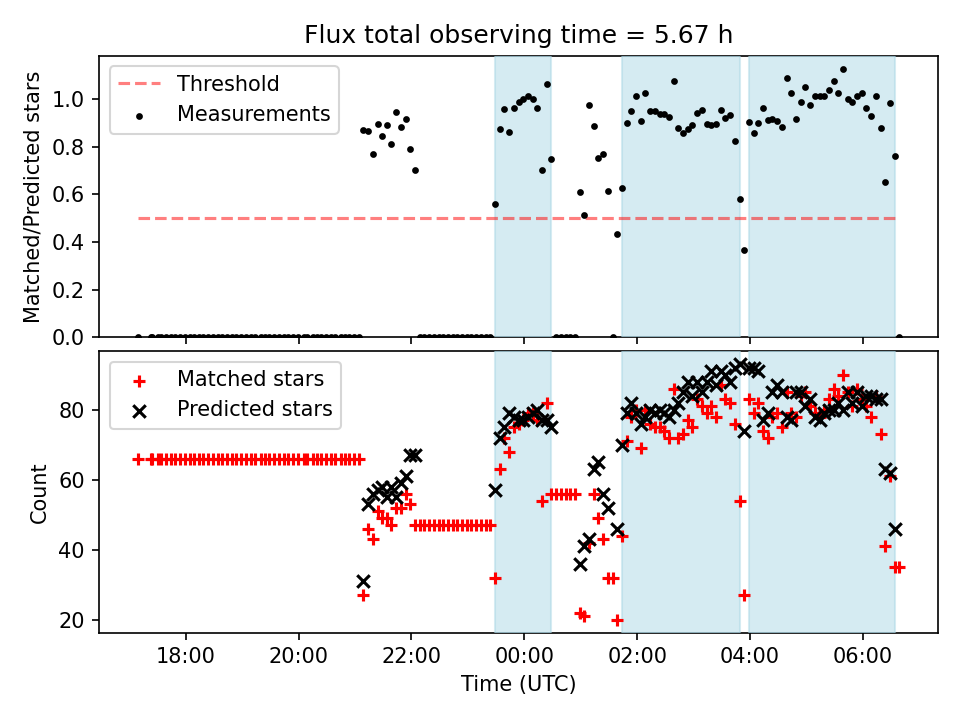 Flux total observing time = 5.67 h

Threshold
Measurements

Matched/Predicted stars

1.0
0.8
0.6
0.4
0.2
0.0

Matched stars
Predicted stars

Count

80
60
40
20

18:00
20:00
22:00
00:00
02:00
04:00
06:00

Time (UTC)